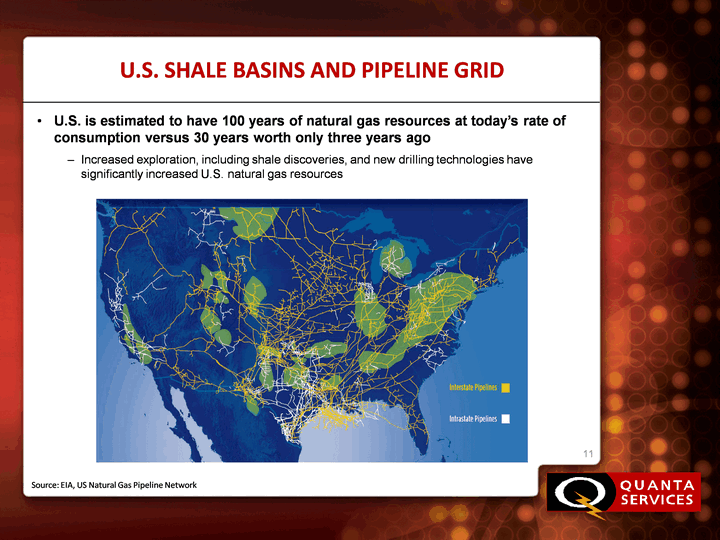 U.S. SHALE BASINS AND PIPELINE GRID

• U.S. is estimated to have 100 years of natural gas resources at today's rate of consumption versus 30 years worth only three years ago

– Increased exploration, including shale discoveries, and new drilling technologies have significantly increased U.S. natural gas resources

Interstate Pipelines

Intrastate Pipelines

11

Source: EIA, US Natural Gas Pipeline Network

QUANTA SERVICES